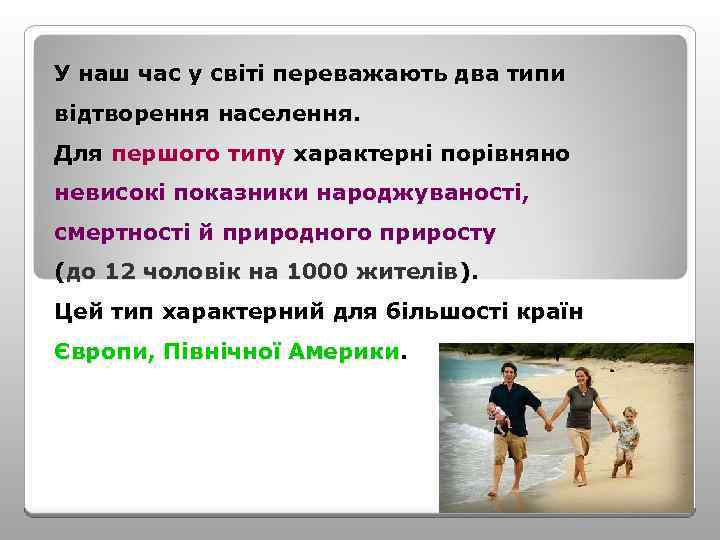 У наш час у світі переважають два типи відтворення населення.

Для першого типу характерні порівняно невисокі показники народжуваності, смертності й природного приросту (до 12 чоловік на 1000 жителів).

Цей тип характерний для більшості країн Європи, Північної Америки.